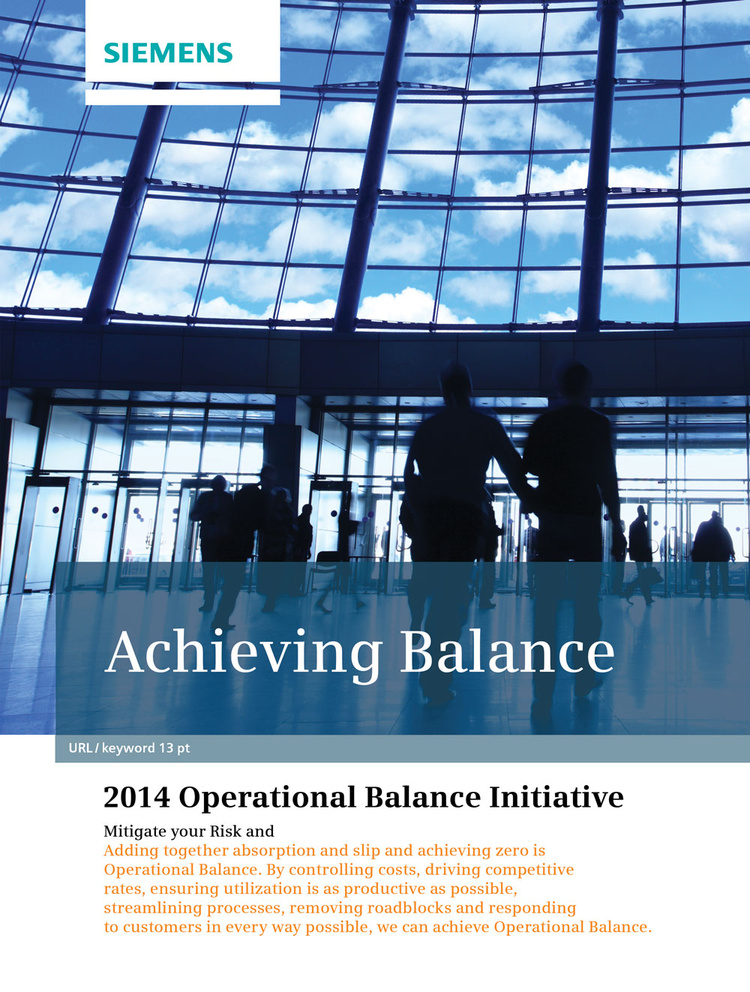 SIEMENS

Achieving Balance

URL / keyword 13 pt

2014 Operational Balance Initiative

Mitigate your Risk and
Adding together absorption and slip and achieving zero is Operational Balance. By controlling costs, driving competitive rates, ensuring utilization is as productive as possible, streamlining processes, removing roadblocks and responding to customers in every way possible, we can achieve Operational Balance.